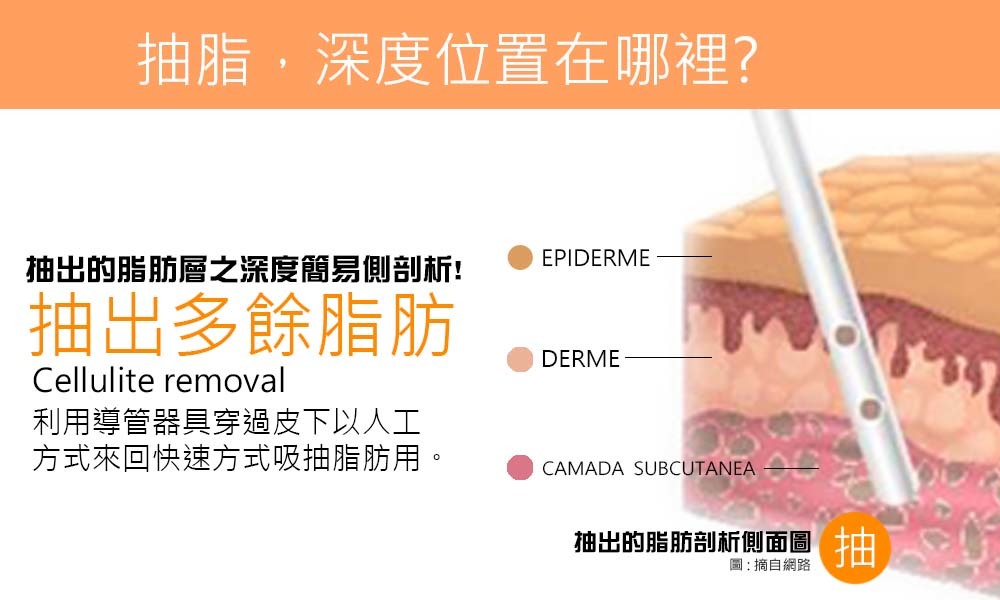 抽脂，深度位置在哪裡?

抽出的脂肪層之深度簡易側剖析!
抽出多餘脂肪
Cellulite removal
利用導管器具穿過皮下以人工方式來回快速方式吸抽脂肪用。

EPIDERME
DERME
CAMADA SUBCUTANEA

抽出的脂肪剖析側面圖
圖：摘自網路
抽